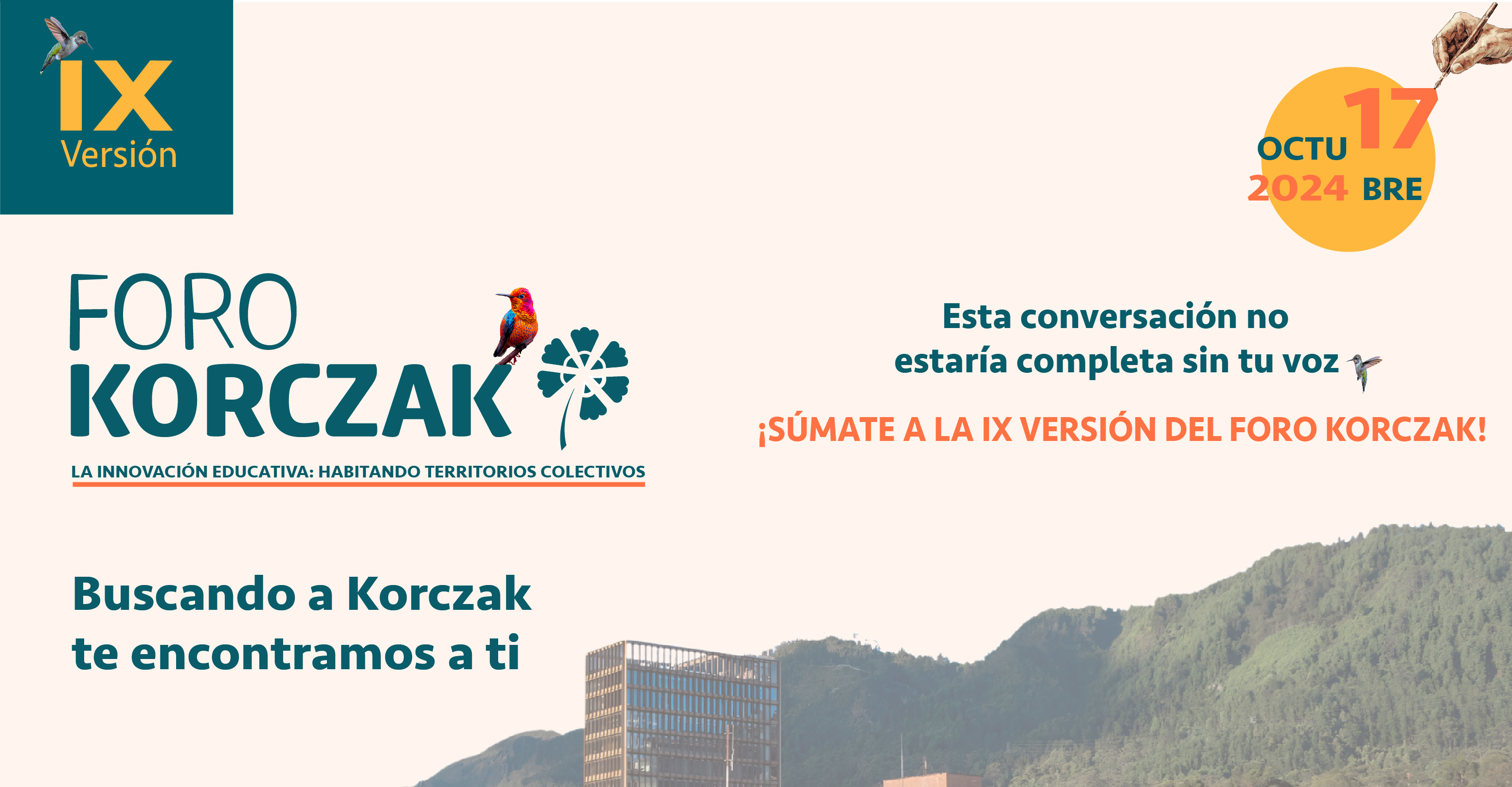 IX
Versión

17
OCTU
2024 BRE

FORO
KORCZAK

LA INNOVACIÓN EDUCATIVA: HABITANDO TERRITORIOS COLECTIVOS

Esta conversación no estaría completa sin tu voz

¡SÚMATE A LA IX VERSIÓN DEL FORO KORCZAK!

Buscando a Korczak te encontramos a ti